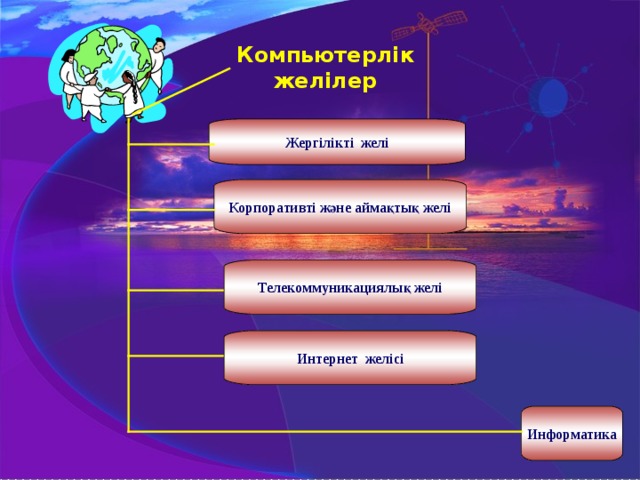 Компьютерлік желілер

Жергілікті желі

Корпоративті және аймақтық желі

Телекоммуникациялық желі

Интернет желісі

Информатика